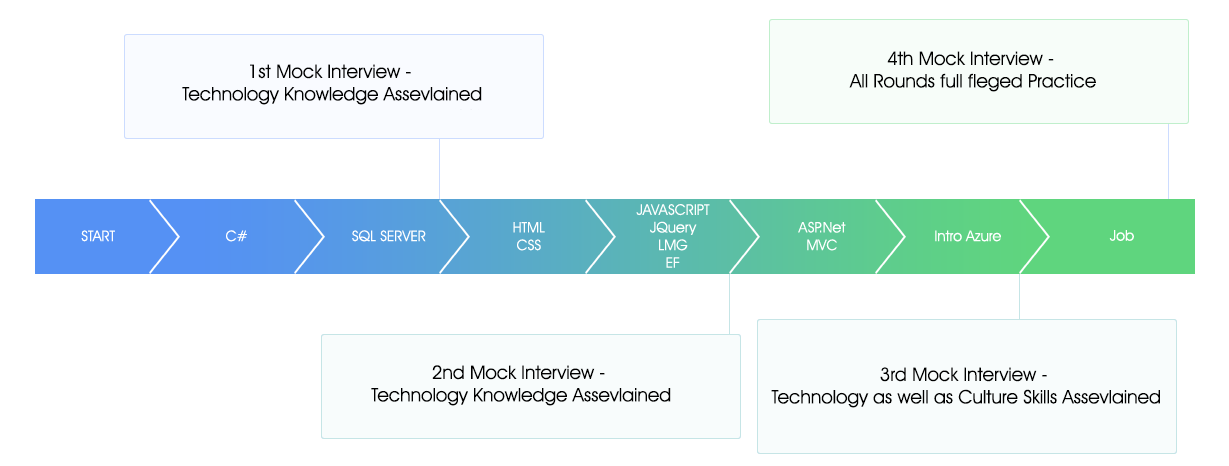 1st Mock Interview - Technology Knowledge Assevlained

4th Mock Interview - All Rounds full fleged Practice

START

C#

SQL SERVER

HTML
CSS

JAVASCRIPT
JQuery
LMG
EF

ASP.Net
MVC

Intro Azure

Job

2nd Mock Interview - Technology Knowledge Assevlained

3rd Mock Interview - Technology as well as Culture Skills Assevlained